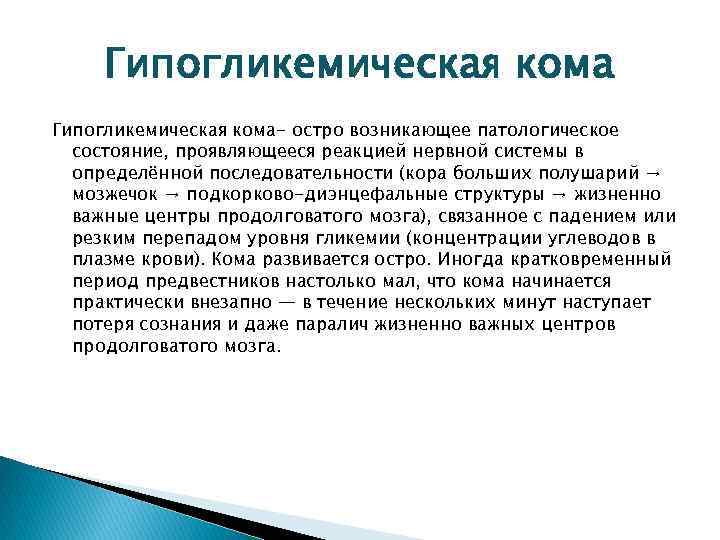 Гипогликемическая кома

Гипогликемическая кома- остро возникающее патологическое состояние, проявляющееся реакцией нервной системы в определённой последовательности (кора больших полушарий → мозжечок → подкорково-диэнцефальные структуры → жизненно важные центры продолговатого мозга), связанное с падением или резким перепадом уровня гликемии (концентрации углеводов в плазме крови). Кома развивается остро. Иногда кратковременный период предвестников настолько мал, что кома начинается практически внезапно — в течение нескольких минут наступает потеря сознания и даже паралич жизненно важных центров продолговатого мозга.